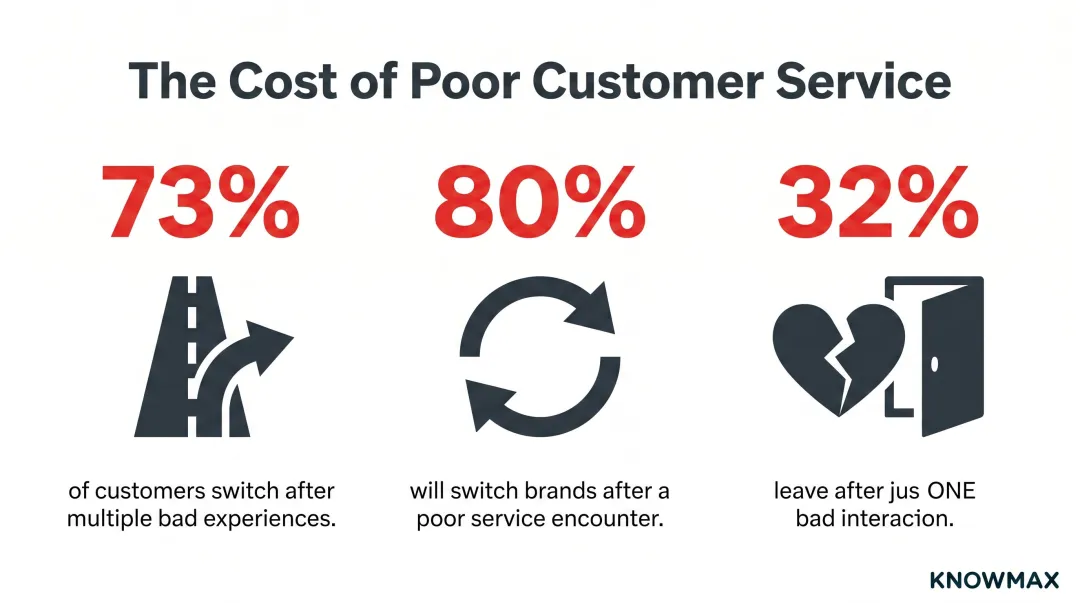 The Cost of Poor Customer Service

73%

of customers switch after multiple bad experiences.

80%

will switch brands after a poor service encounter.

32%

leave after jus ONE bad interacion.

KNOWMAX